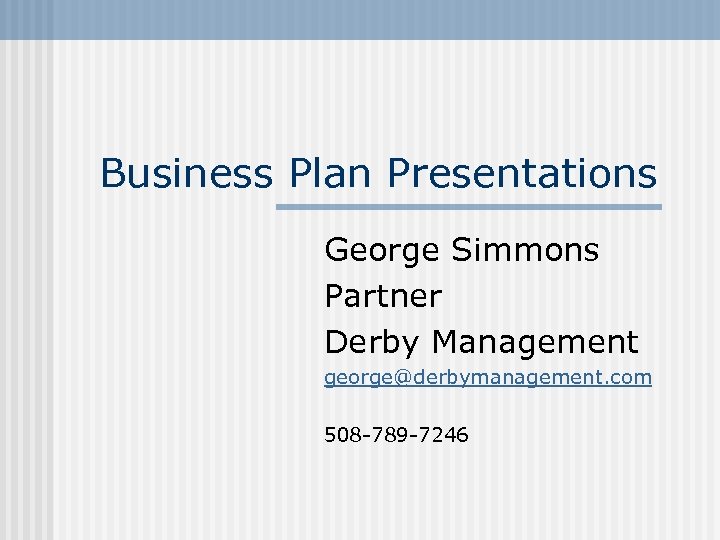 Business Plan Presentations

George Simmons
Partner
Derby Management
george@derbymanagement.com

508-789-7246